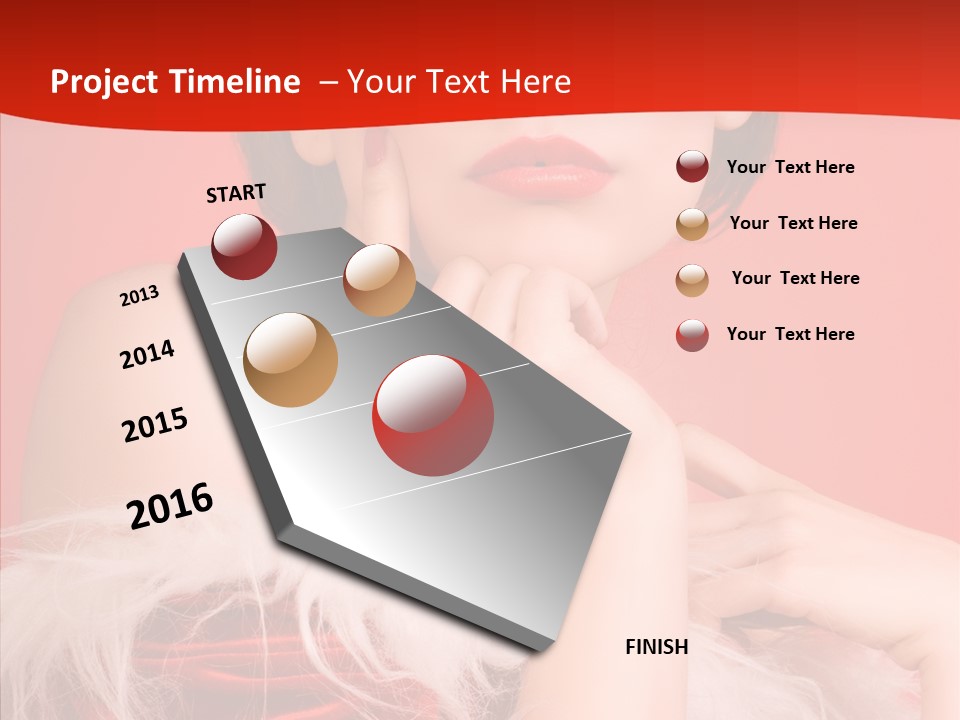 Project Timeline – Your Text Here

START

2013

2014

2015

2016

FINISH

Your Text Here

Your Text Here

Your Text Here

Your Text Here